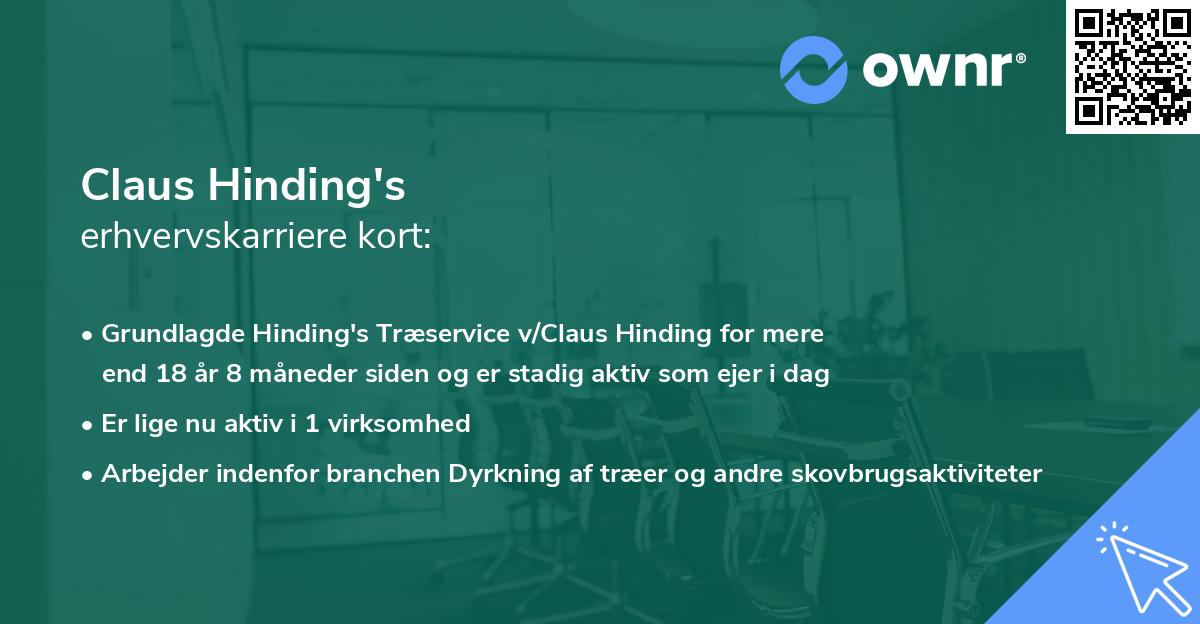 ownr®

Claus Hinding's
erhvervskarriere kort:

• Grundlagde Hinding's Træservice v/Claus Hinding for mere end 18 år 8 måneder siden og er stadig aktiv som ejer i dag
• Er lige nu aktiv i 1 virksomhed
• Arbejder indenfor branchen Dyrkning af træer og andre skovbrugsaktiviteter